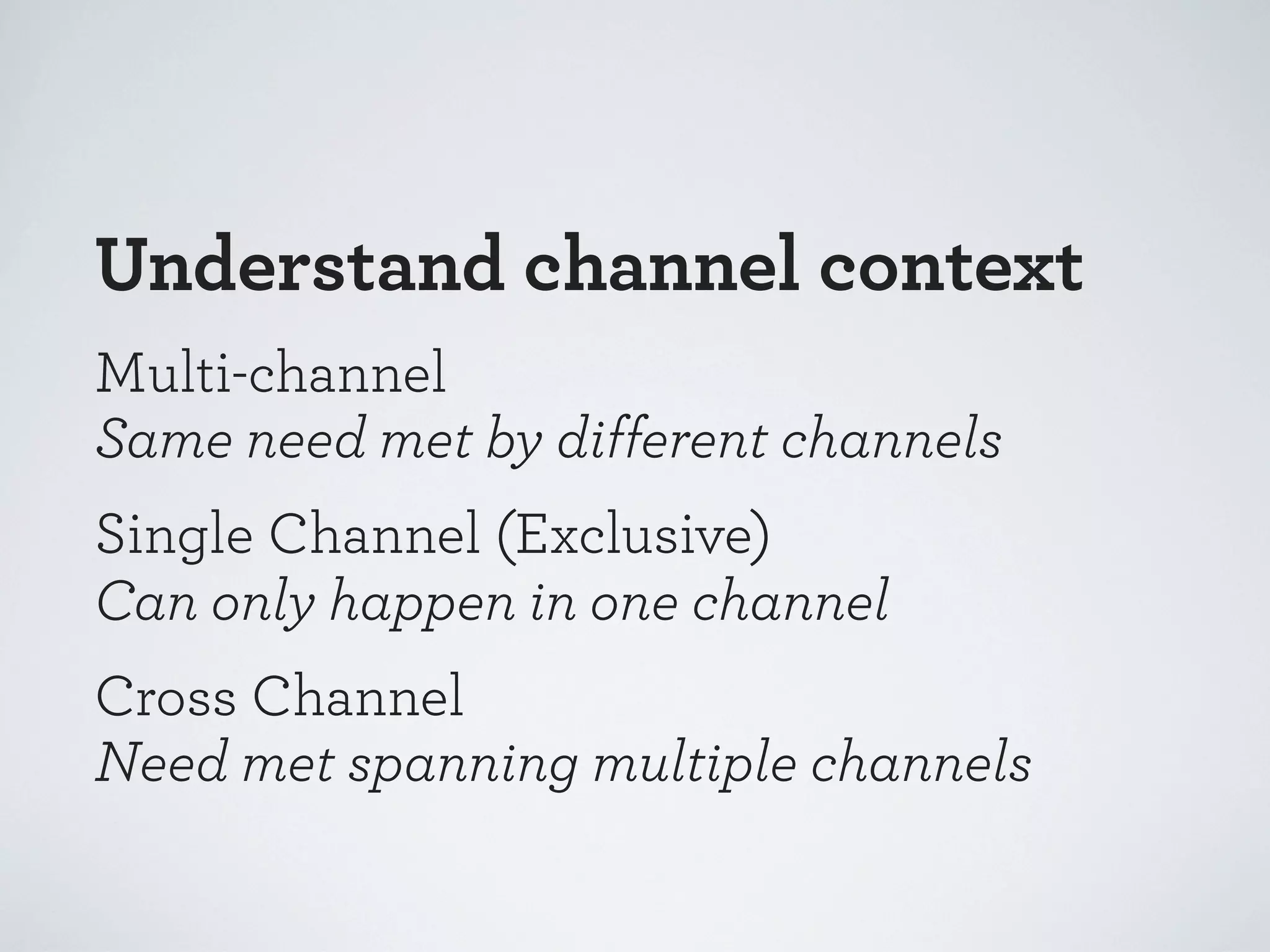 Understand channel context

Multi-channel
Same need met by different channels

Single Channel (Exclusive)
Can only happen in one channel

Cross Channel
Need met spanning multiple channels